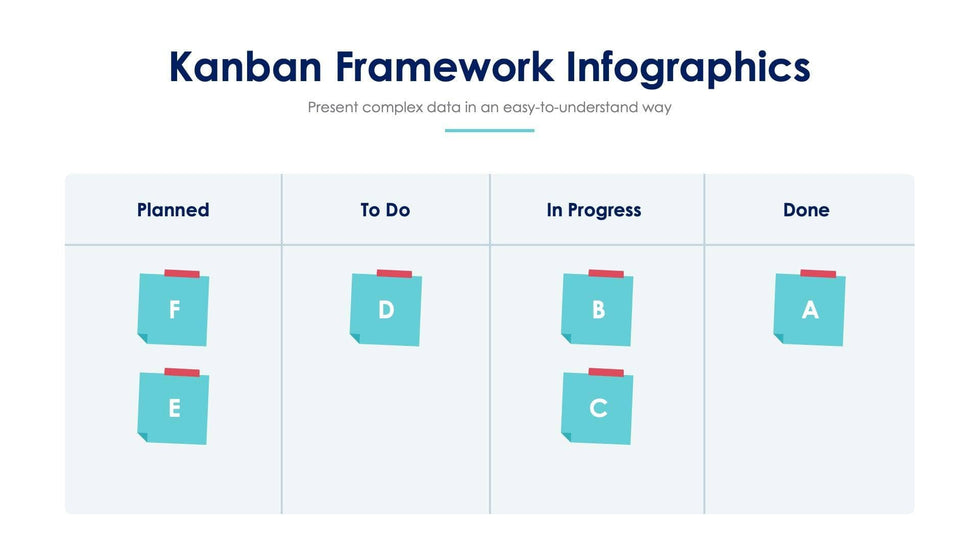 Kanban Framework Infographics

Present complex data in an easy-to-understand way

| Planned | To Do | In Progress | Done |
|---|---|---|---|
| F | D | B | A |
| E | | C | |